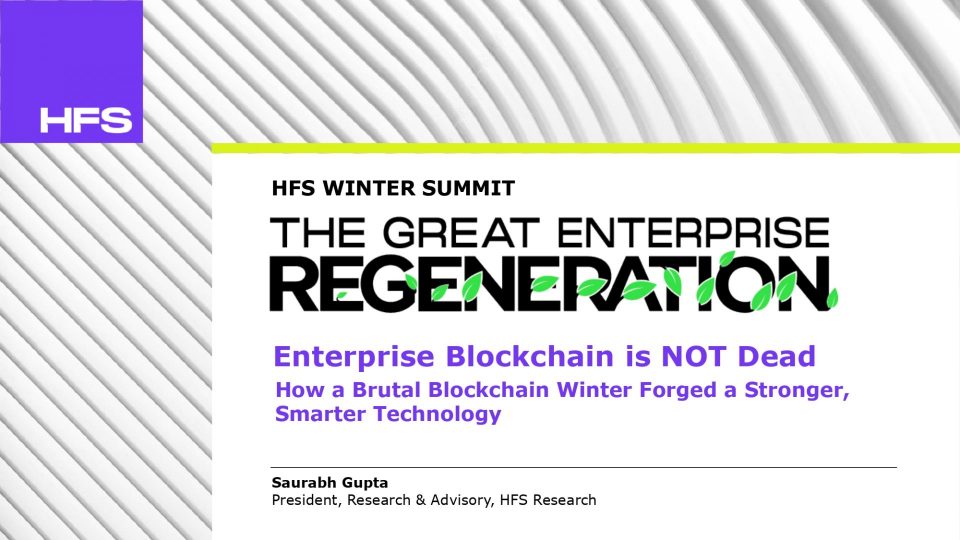 HFS

HFS WINTER SUMMIT

THE GREAT ENTERPRISE REGENERATION

Enterprise Blockchain is NOT Dead

How a Brutal Blockchain Winter Forged a Stronger, Smarter Technology

Saurabh Gupta
President, Research & Advisory, HFS Research